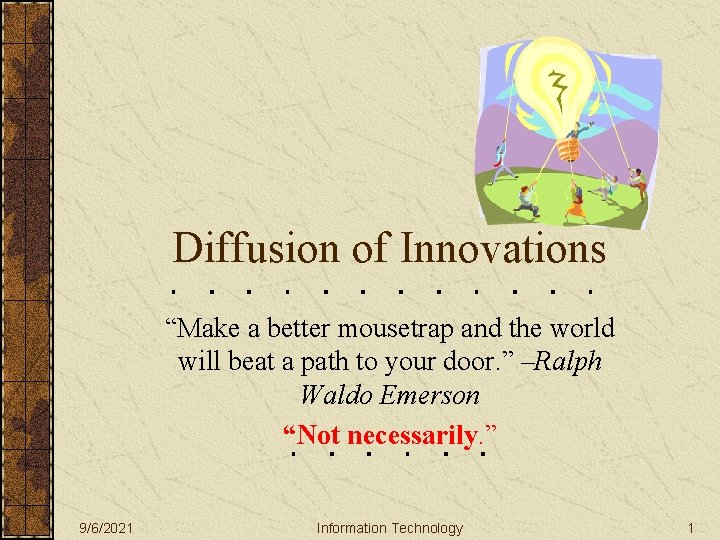 Diffusion of Innovations

“Make a better mousetrap and the world will beat a path to your door.” –Ralph Waldo Emerson

“Not necessarily.”

9/6/2021

Information Technology

1